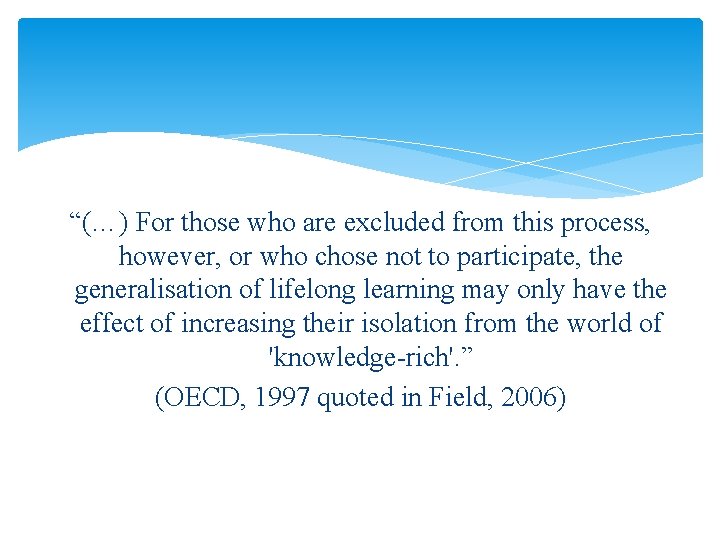 “(…) For those who are excluded from this process, however, or who chose not to participate, the generalisation of lifelong learning may only have the effect of increasing their isolation from the world of 'knowledge-rich'.”

(OECD, 1997 quoted in Field, 2006)